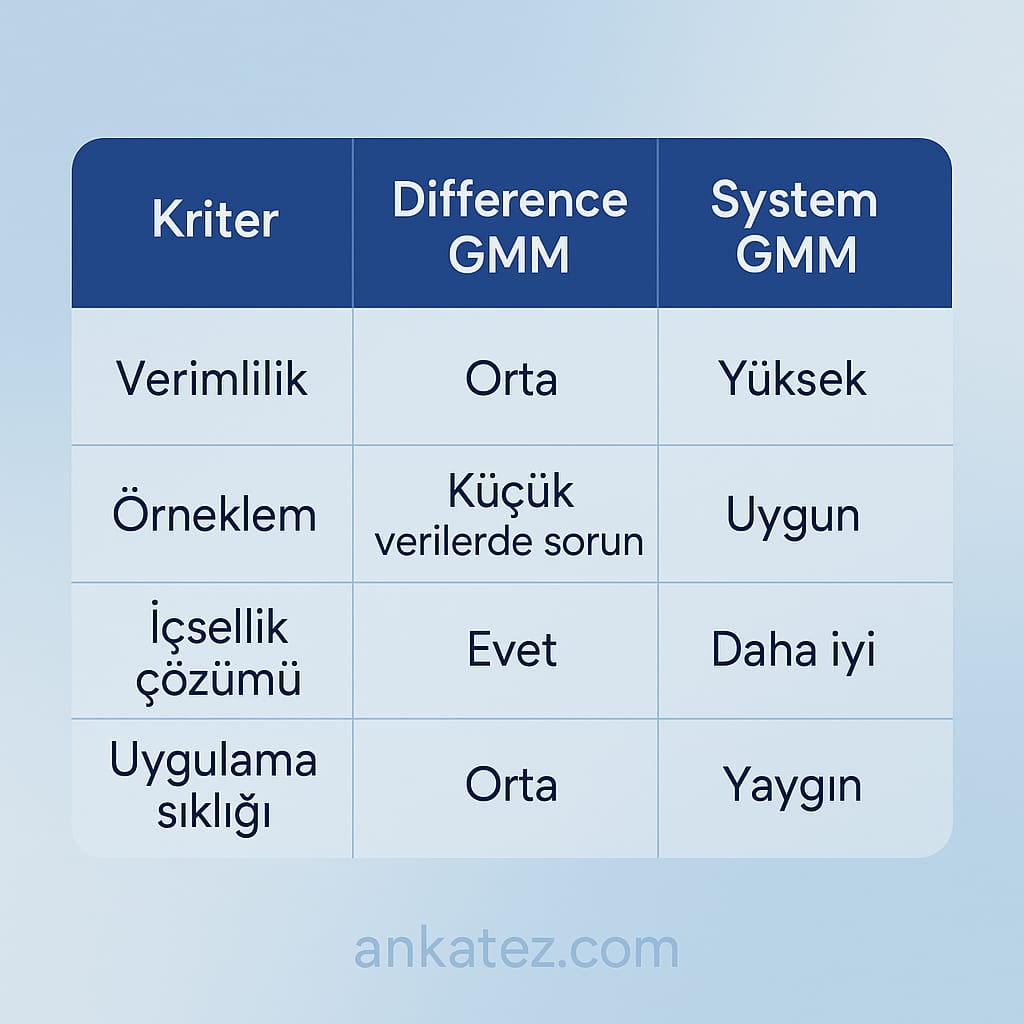 | Kriter | Difference GMM | System GMM |
|---|---|---|
| Verimlilik | Orta | Yüksek |
| Örneklem | Küçük verilerde sorun | Uygun |
| İçsellik çözümü | Evet | Daha iyi |
| Uygulama sıklığı | Orta | Yaygın |

ankatez.com